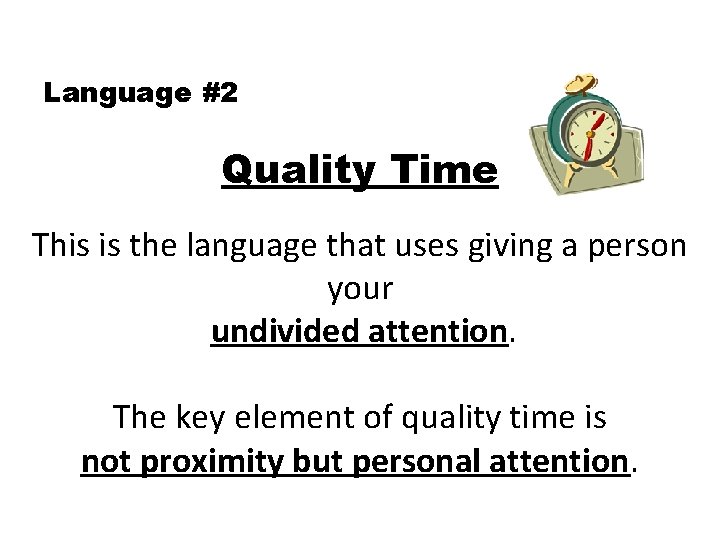 Language #2

Quality Time

This is the language that uses giving a person your undivided attention.

The key element of quality time is not proximity but personal attention.